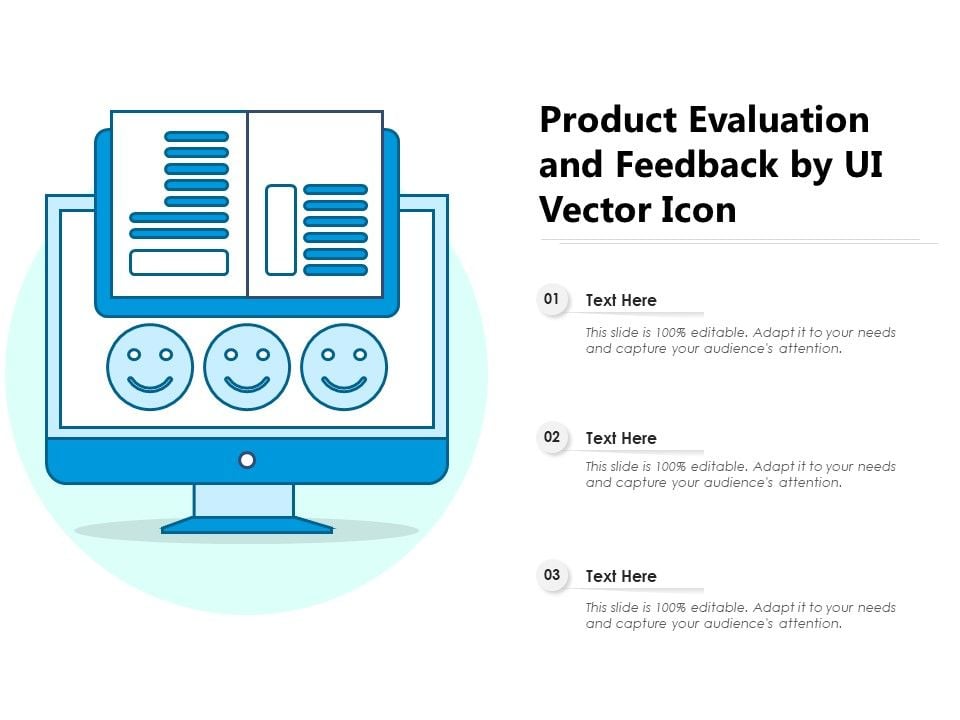 Product Evaluation and Feedback by UI Vector Icon

01 Text Here

This slide is 100% editable. Adapt it to your needs and capture your audience's attention.

02 Text Here

This slide is 100% editable. Adapt it to your needs and capture your audience's attention.

03 Text Here

This slide is 100% editable. Adapt it to your needs and capture your audience's attention.